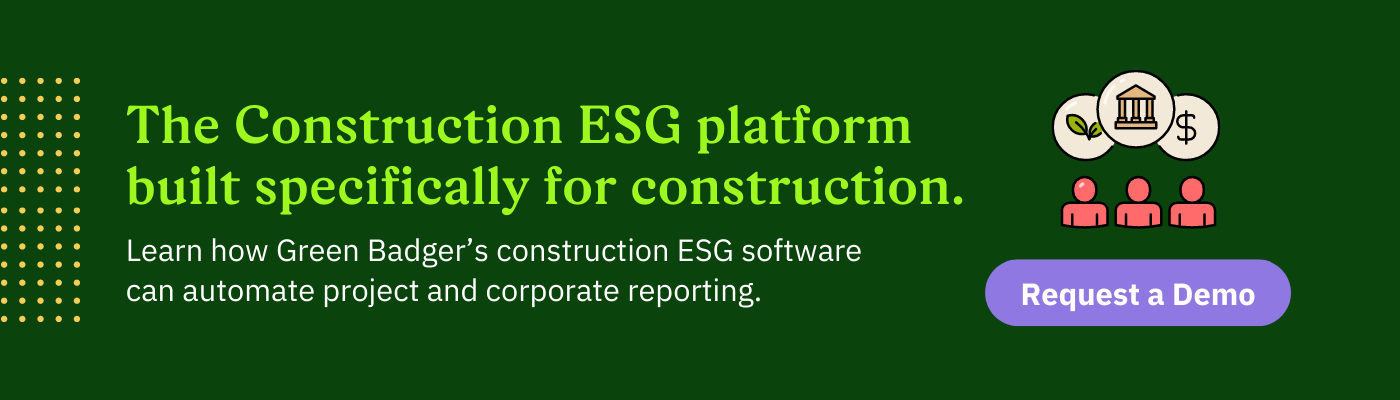 The Construction ESG platform built specifically for construction.

Learn how Green Badger’s construction ESG software can automate project and corporate reporting.

$

Request a Demo